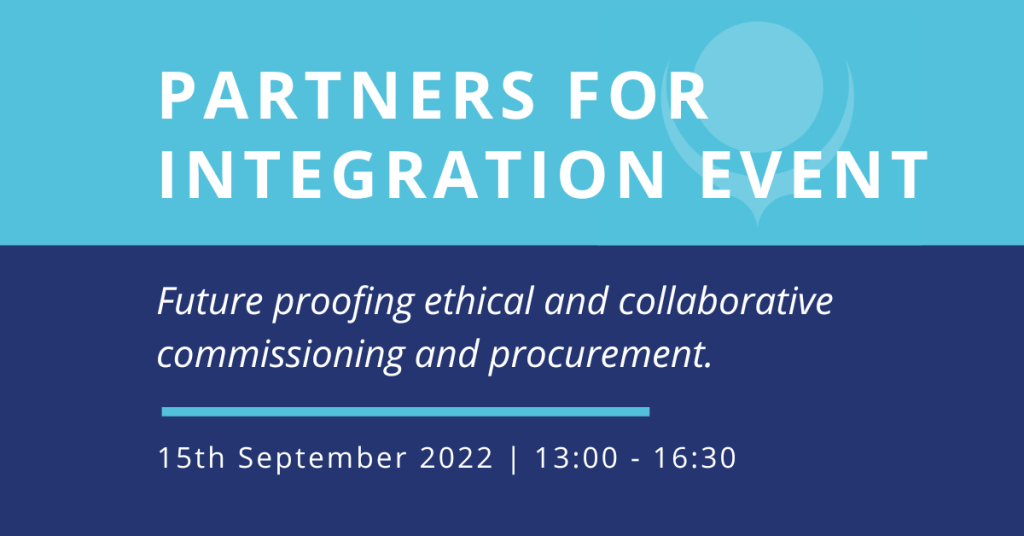 PARTNERS FOR
INTEGRATION EVENT

Future proofing ethical and collaborative commissioning and procurement.

15th September 2022 | 13:00 - 16:30